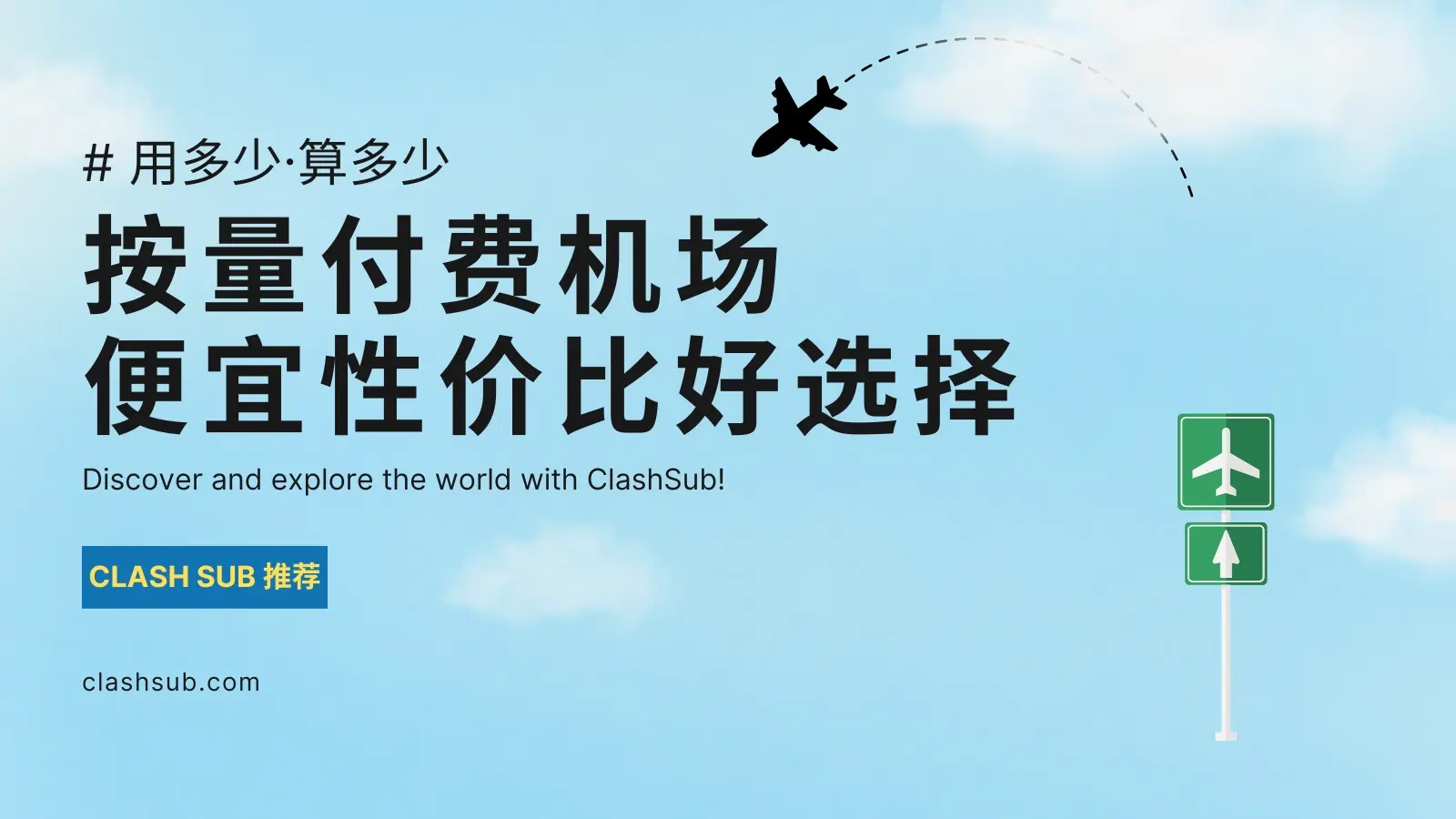 # 用多少·算多少

按量付费机场
便宜性价比好选择

Discover and explore the world with ClashSub!

CLASH SUB 推荐

clashsub.com